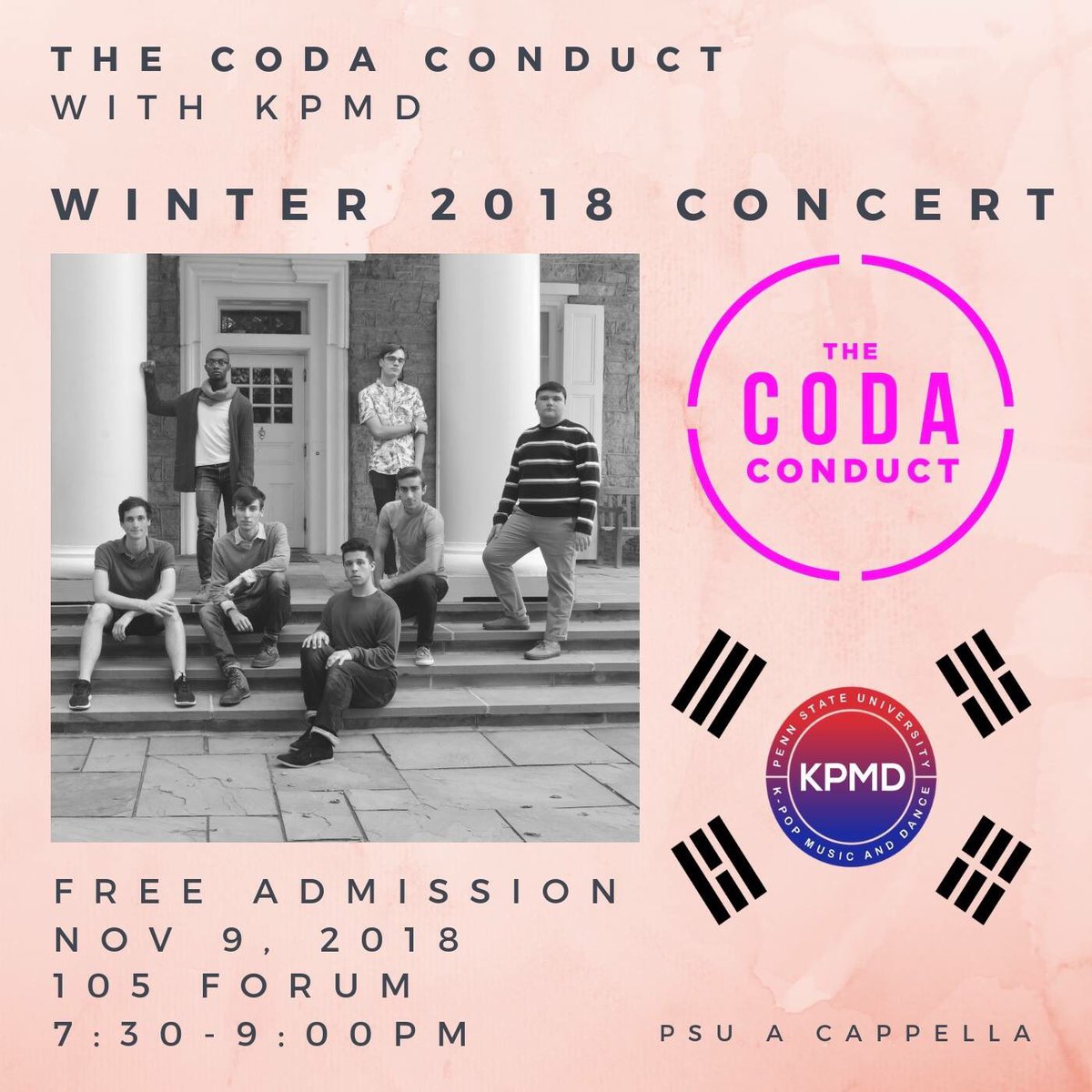 THE CODA CONDUCT
WITH KPMD

WINTER 2018 CONCERT

THE
CODA
CONDUCT

PENN STATE UNIVERSITY
KPMD
K-POP MUSIC AND DANCE

FREE ADMISSION
NOV 9, 2018
105 FORUM
7:30-9:00PM

PSU A CAPPELLA